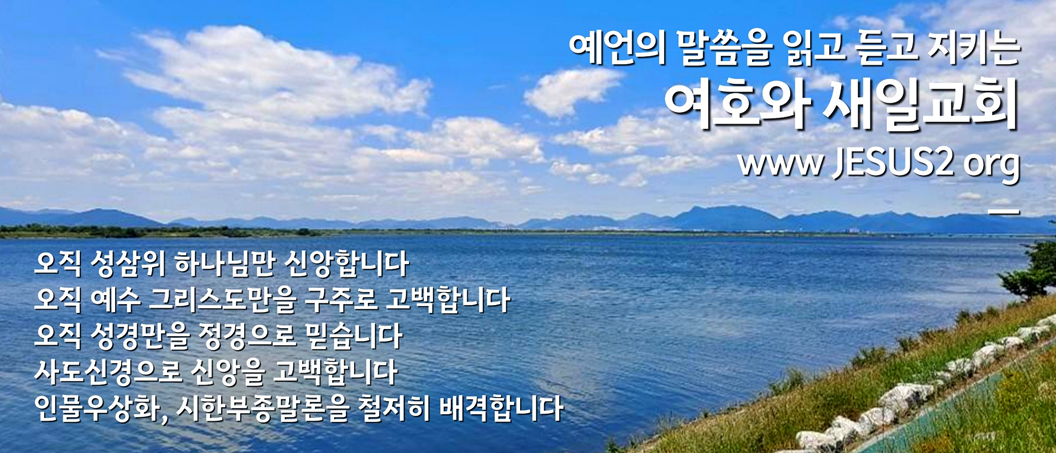 예언의 말씀을 읽고 듣고 지키는
여호와 새일교회
www JESUS2 org

오직 성삼위 하나님만 신앙합니다
오직 예수 그리스도만을 구주로 고백합니다
오직 성경만을 정경으로 믿습니다
사도신경으로 신앙을 고백합니다
인물우상화, 시한부종말론을 철저히 배격합니다